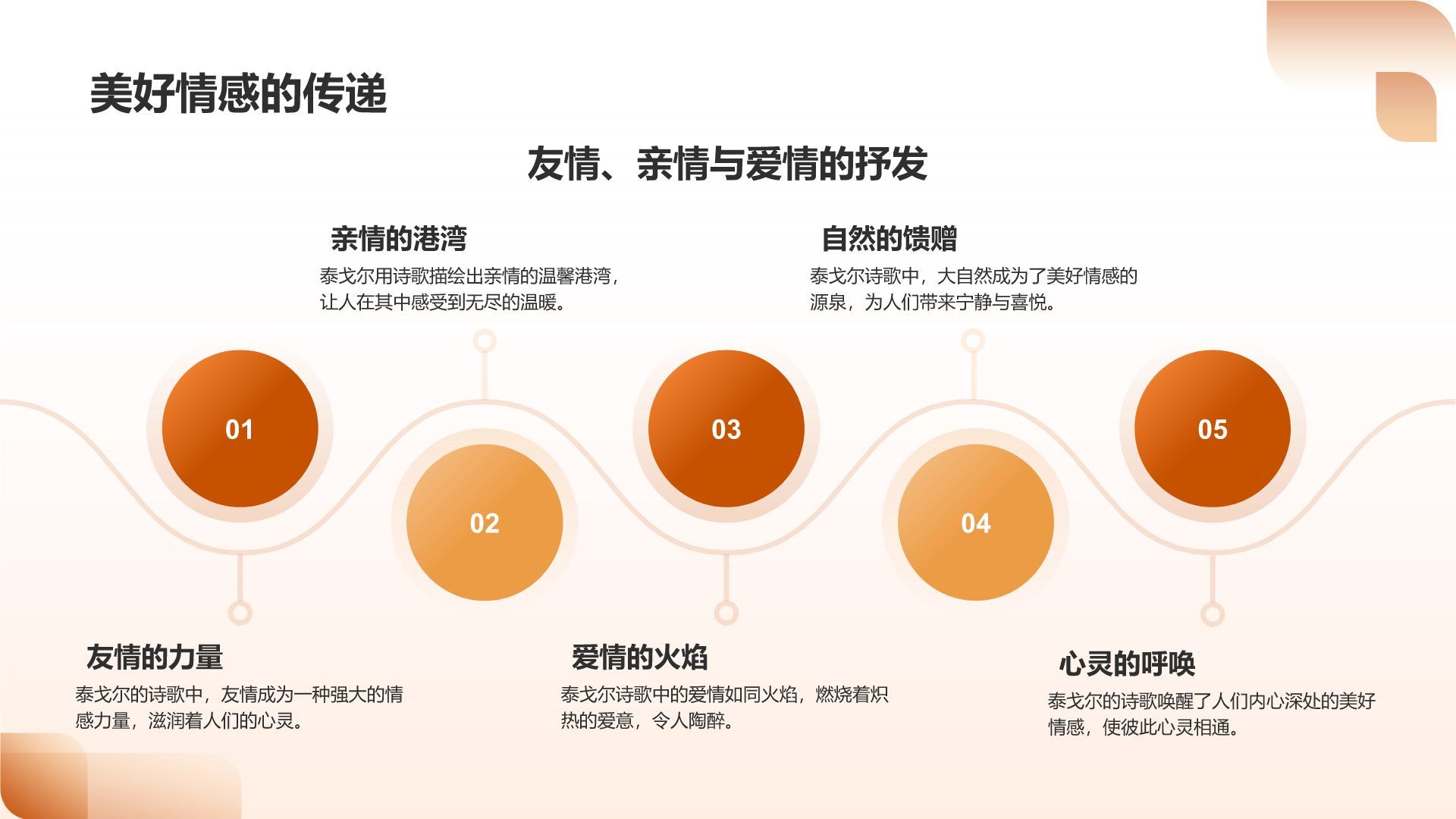 美好情感的传递

友情、亲情与爱情的抒发

亲情的港湾
泰戈尔用诗歌描绘出亲情的温馨港湾，让人在其中感受到无尽的温暖。

自然的馈赠
泰戈尔诗歌中，大自然成为了美好情感的源泉，为人们带来宁静与喜悦。

01

02

03

04

05

友情的力量
泰戈尔的诗歌中，友情成为一种强大的情感力量，滋润着人们的心灵。

爱情的火焰
泰戈尔诗歌中的爱情如同火焰，燃烧着炽热的爱意，令人陶醉。

心灵的呼唤
泰戈尔的诗歌唤醒了人们内心深处的美好情感，使彼此心灵相通。